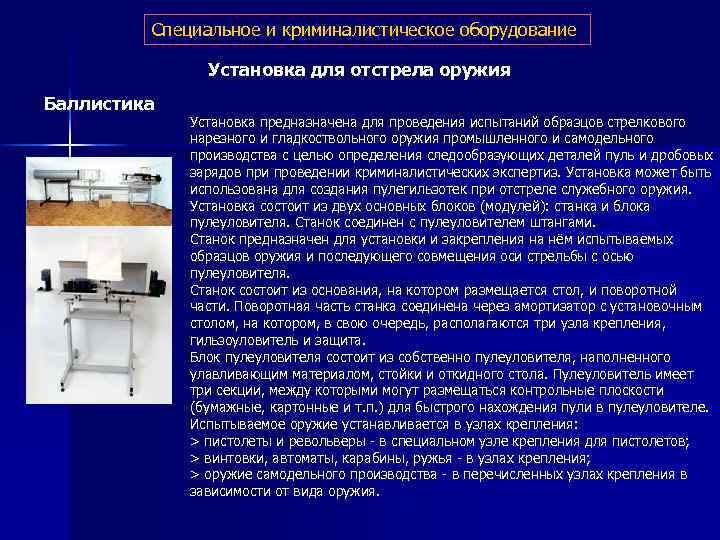 Специальное и криминалистическое оборудование

Установка для отстрела оружия

Баллистика

Установка предназначена для проведения испытаний образцов стрелкового нарезного и гладкоствольного оружия промышленного и самодельного производства с целью определения следообразующих деталей пуль и дробовых зарядов при проведении криминалистических экспертиз. Установка может быть использована для создания пулегильзотек при отстреле служебного оружия.
Установка состоит из двух основных блоков (модулей): станка и блока пулеуловителя. Станок соединен с пулеуловителем штангами.
Станок предназначен для установки и закрепления на нём испытываемых образцов оружия и последующего совмещения оси стрельбы с осью пулеуловителя.
Станок состоит из основания, на котором размещается стол, и поворотной части. Поворотная часть станка соединена через амортизатор с установочным столом, на котором, в свою очередь, располагаются три узла крепления, гильзоуловитель и защита.
Блок пулеуловителя состоит из собственно пулеуловителя, наполненного улавливающим материалом, стойки и откидного стола. Пулеуловитель имеет три секции, между которыми могут размещаться контрольные плоскости (бумажные, картонные и т.п.) для быстрого нахождения пули в пулеуловителе.
Испытываемое оружие устанавливается в узлах крепления:
> пистолеты и револьверы - в специальном узле крепления для пистолетов;
> винтовки, автоматы, карабины, ружья - в узлах крепления;
> оружие самодельного производства - в перечисленных узлах крепления в зависимости от вида оружия.